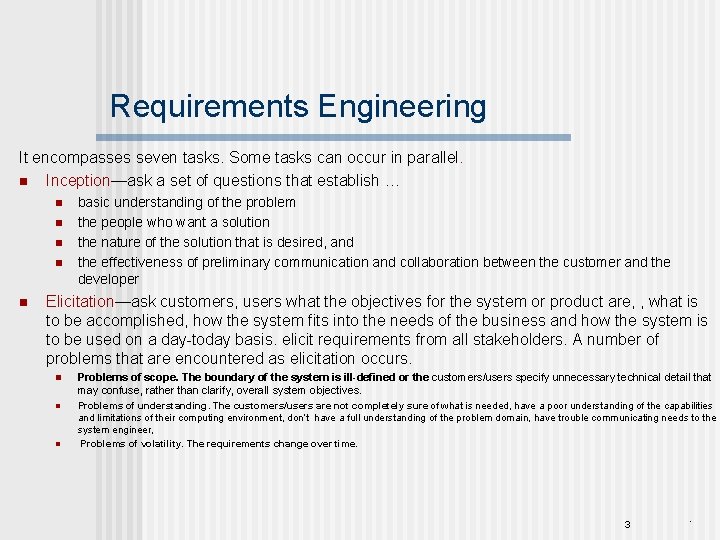 Requirements Engineering

It encompasses seven tasks. Some tasks can occur in parallel.

- Inception—ask a set of questions that establish …
  - basic understanding of the problem
  - the people who want a solution
  - the nature of the solution that is desired, and
  - the effectiveness of preliminary communication and collaboration between the customer and the developer
- Elicitation—ask customers, users what the objectives for the system or product are, , what is to be accomplished, how the system fits into the needs of the business and how the system is to be used on a day-today basis. elicit requirements from all stakeholders. A number of problems that are encountered as elicitation occurs.
  - Problems of scope. The boundary of the system is ill-defined or the customers/users specify unnecessary technical detail that may confuse, rather than clarify, overall system objectives.
  - Problems of understanding. The customers/users are not completely sure of what is needed, have a poor understanding of the capabilities and limitations of their computing environment, don't have a full understanding of the problem domain, have trouble communicating needs to the system engineer,
  - Problems of volatility. The requirements change over time.

3